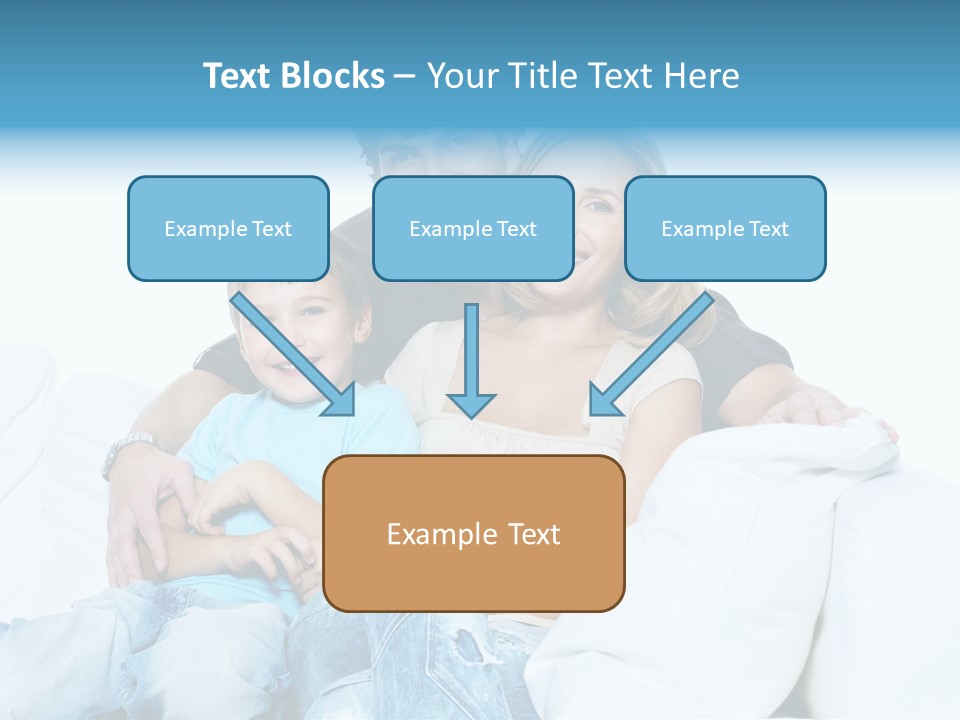 Text Blocks – Your Title Text Here

Example Text

Example Text

Example Text

Example Text